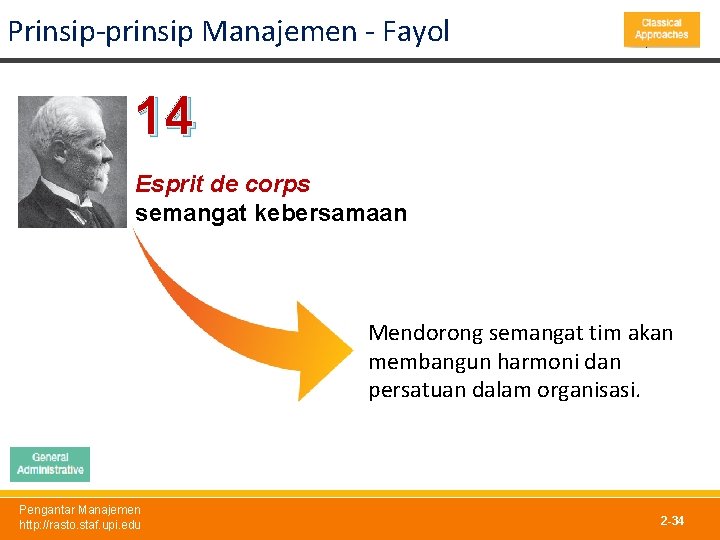 Prinsip-prinsip Manajemen - Fayol

Classical Approaches

14

Esprit de corps
semangat kebersamaan

Mendorong semangat tim akan membangun harmoni dan persatuan dalam organisasi.

General Administrative

Pengantar Manajemen
http://rasto.staf.upi.edu

2-34